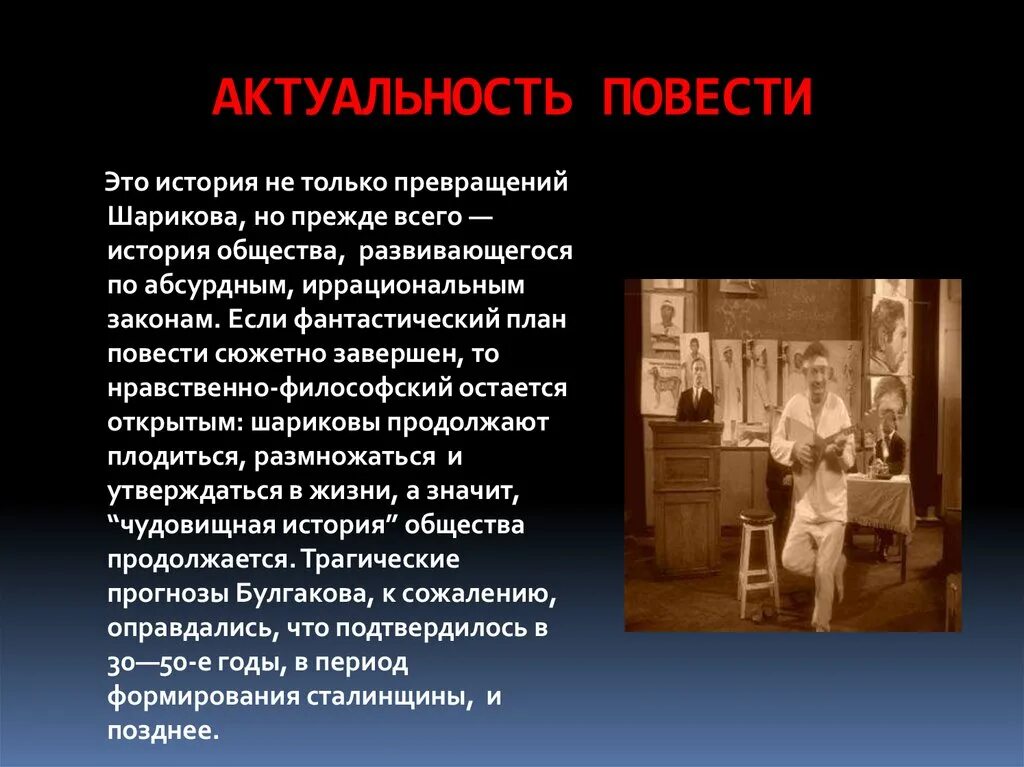 АКТУАЛЬНОСТЬ ПОВЕСТИ

Это история не только превращений Шарикова, но прежде всего — история общества, развивающегося по абсурдным, иррациональным законам. Если фантастический план повести сюжетно завершен, то нравственно-философский остается открытым: шариковы продолжают плодиться, размножаться и утверждаться в жизни, а значит, “чудовищная история” общества продолжается. Трагические прогнозы Булгакова, к сожалению, оправдались, что подтвердилось в 30—50-е годы, в период формирования сталинщины, и позднее.